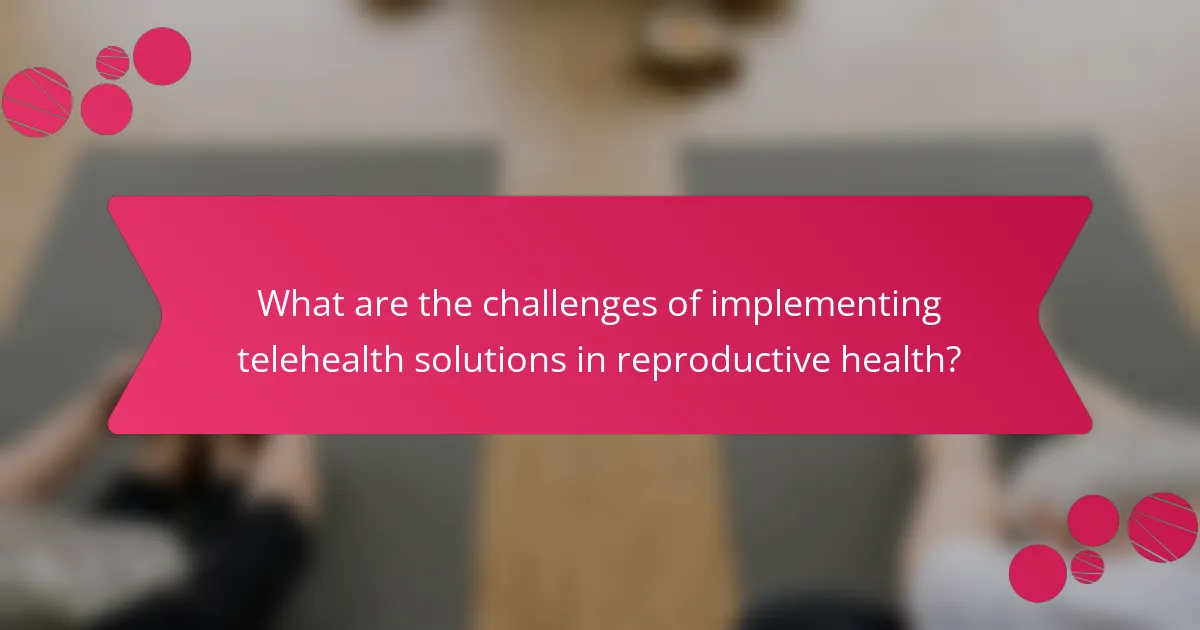 What are the challenges of implementing telehealth solutions in reproductive health?